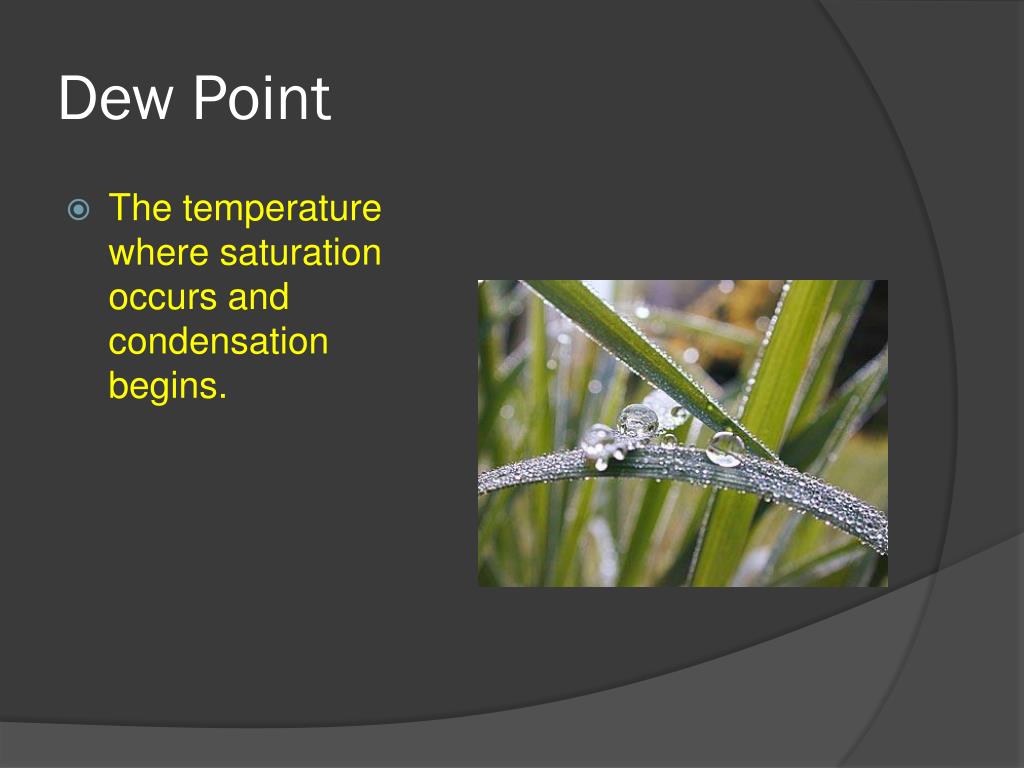 Dew Point

The temperature where saturation occurs and condensation begins.